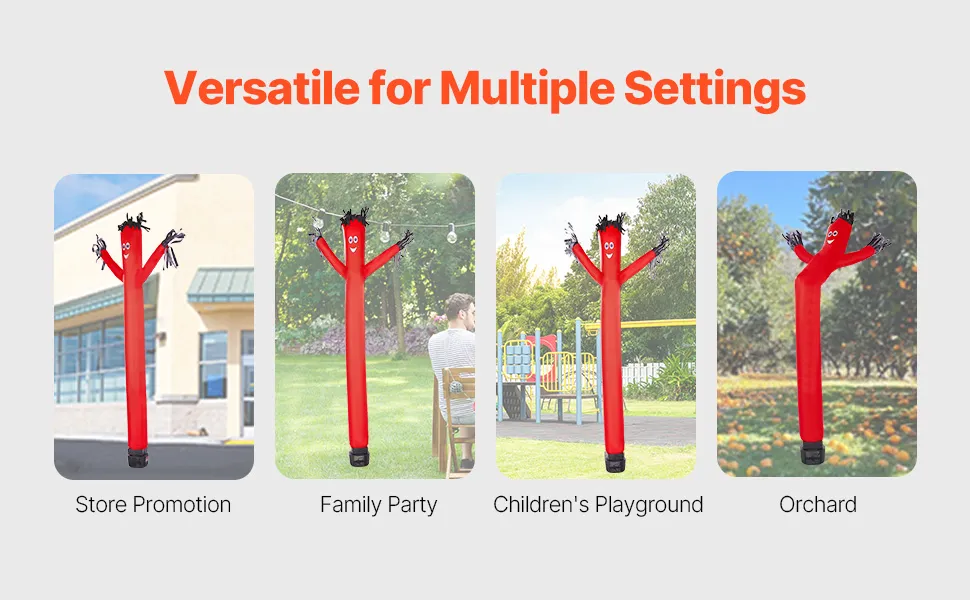 Versatile for Multiple Settings

Store Promotion

Family Party

Children's Playground

Orchard